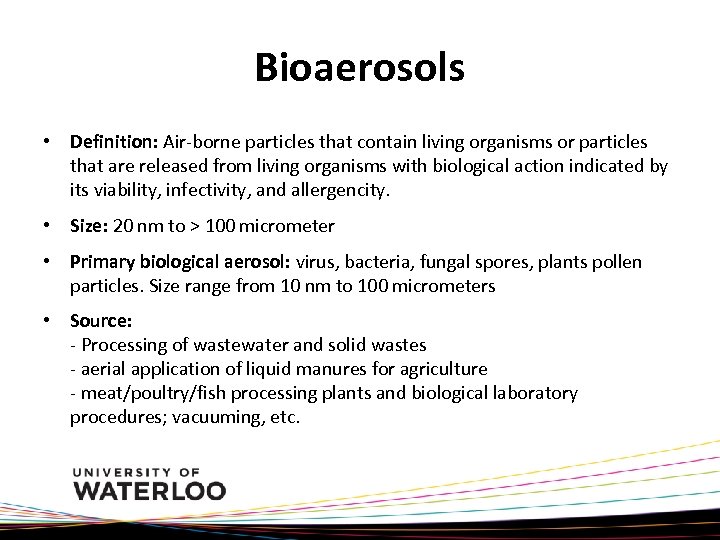 Bioaerosols

• Definition: Air-borne particles that contain living organisms or particles that are released from living organisms with biological action indicated by its viability, infectivity, and allergencity.

• Size: 20 nm to > 100 micrometer

• Primary biological aerosol: virus, bacteria, fungal spores, plants pollen particles. Size range from 10 nm to 100 micrometers

• Source:
- Processing of wastewater and solid wastes
- aerial application of liquid manures for agriculture
- meat/poultry/fish processing plants and biological laboratory procedures; vacuuming, etc.

UNIVERSITY OF
WATERLOO